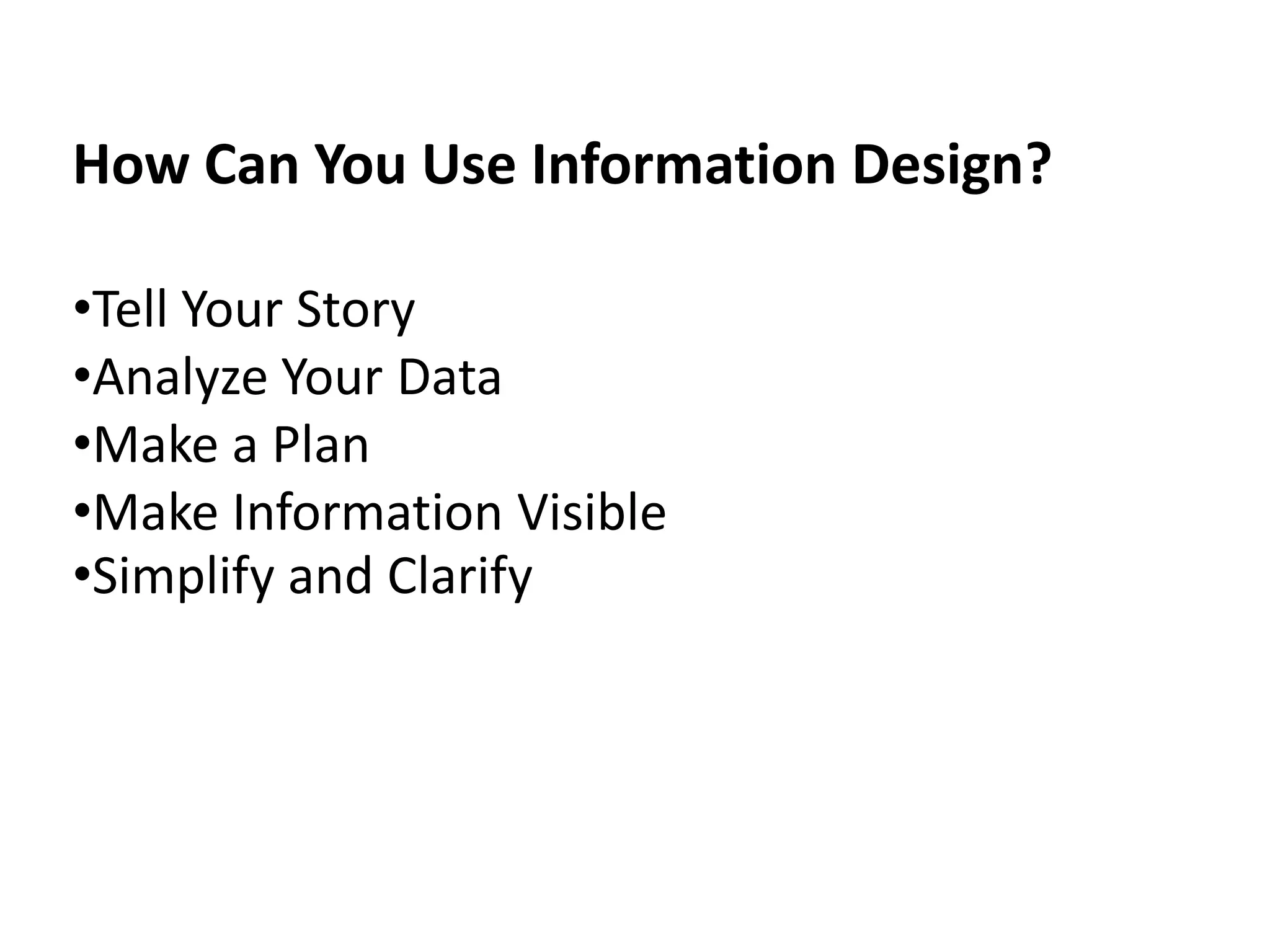 How Can You Use Information Design?

•Tell Your Story
•Analyze Your Data
•Make a Plan
•Make Information Visible
•Simplify and Clarify